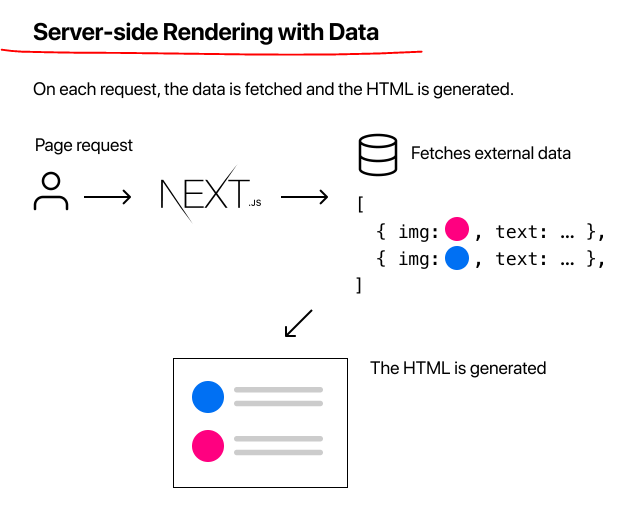 Server-side Rendering with Data

On each request, the data is fetched and the HTML is generated.

Page request

NEXT.JS

Fetches external data

[
{ img: , text: … },
{ img: , text: … },
]

The HTML is generated